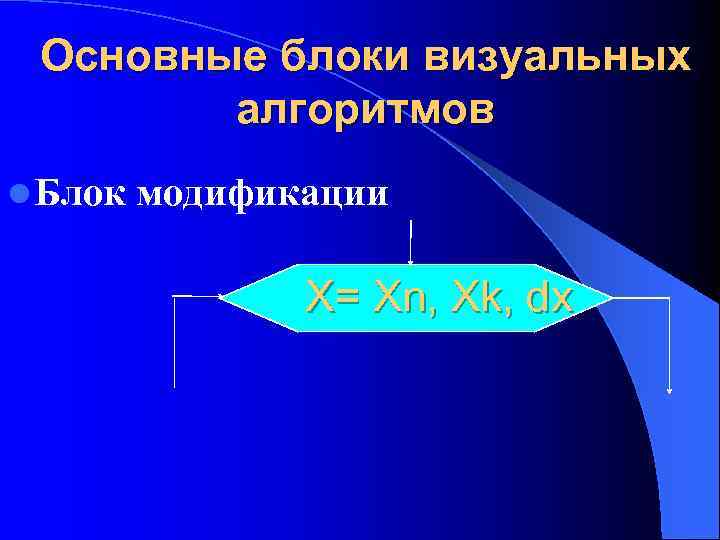 Основные блоки визуальных алгоритмов

Блок модификации

X= Xn, Xk, dx